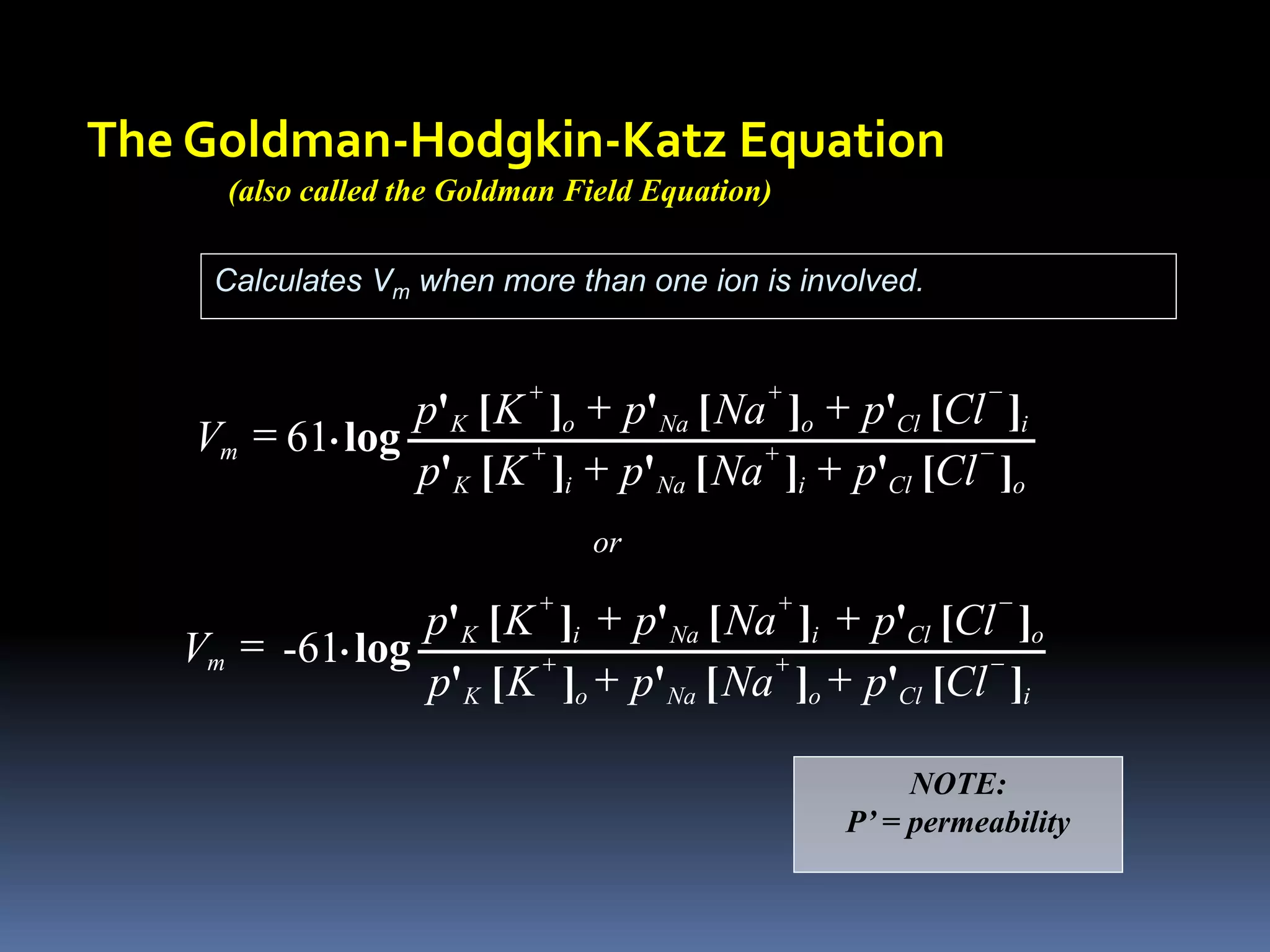 The Goldman-Hodgkin-Katz Equation

(also called the Goldman Field Equation)

Calculates $V_m$ when more than one ion is involved.

$V_m = 61 \cdot \log \frac{p'_K [K^+]_o + p'_{Na} [Na^+]_o + p'_{Cl} [Cl^-]_i}{p'_K [K^+]_i + p'_{Na} [Na^+]_i + p'_{Cl} [Cl^-]_o}$

or

$V_m = -61 \cdot \log \frac{p'_K [K^+]_i + p'_{Na} [Na^+]_i + p'_{Cl} [Cl^-]_o}{p'_K [K^+]_o + p'_{Na} [Na^+]_o + p'_{Cl} [Cl^-]_i}$

NOTE:
P' = permeability